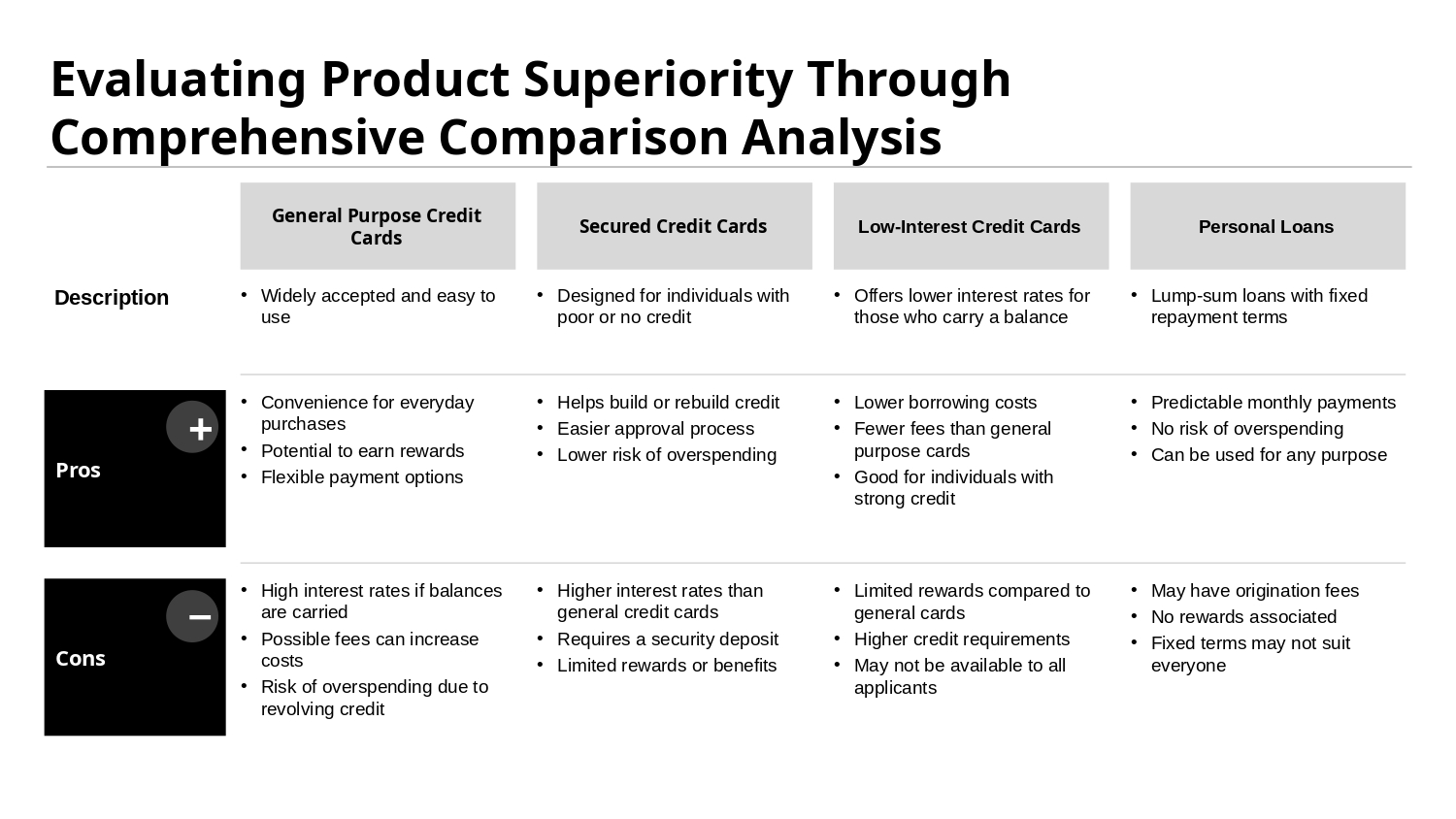 Evaluating Product Superiority Through Comprehensive Comparison Analysis

| | General Purpose Credit Cards | Secured Credit Cards | Low-Interest Credit Cards | Personal Loans |
|---|---|---|---|---|
| Description | • Widely accepted and easy to use | • Designed for individuals with poor or no credit | • Offers lower interest rates for those who carry a balance | • Lump-sum loans with fixed repayment terms |
| + Pros | • Convenience for everyday purchases • Potential to earn rewards • Flexible payment options | • Helps build or rebuild credit • Easier approval process • Lower risk of overspending | • Lower borrowing costs • Fewer fees than general purpose cards • Good for individuals with strong credit | • Predictable monthly payments • No risk of overspending • Can be used for any purpose |
| − Cons | • High interest rates if balances are carried • Possible fees can increase costs • Risk of overspending due to revolving credit | • Higher interest rates than general credit cards • Requires a security deposit • Limited rewards or benefits | • Limited rewards compared to general cards • Higher credit requirements • May not be available to all applicants | • May have origination fees • No rewards associated • Fixed terms may not suit everyone |